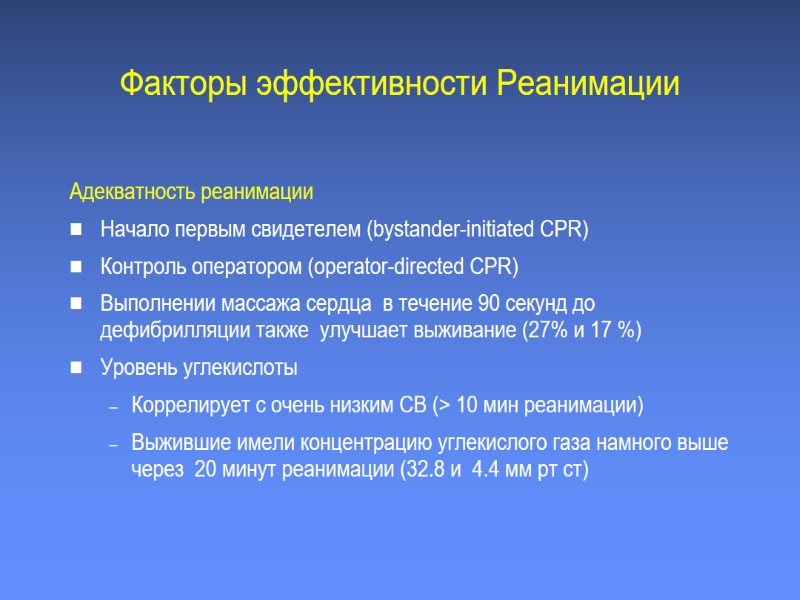 Факторы эффективности Реанимации

Адекватность реанимации

■ Начало первым свидетелем (bystander-initiated CPR)

■ Контроль оператором (operator-directed CPR)

■ Выполнении массажа сердца в течение 90 секунд до дефибрилляции также улучшает выживание (27% и 17 %)

■ Уровень углекислоты

– Коррелирует с очень низким СВ (> 10 мин реанимации)

– Выжившие имели концентрацию углекислого газа намного выше через 20 минут реанимации (32.8 и 4.4 мм рт ст)